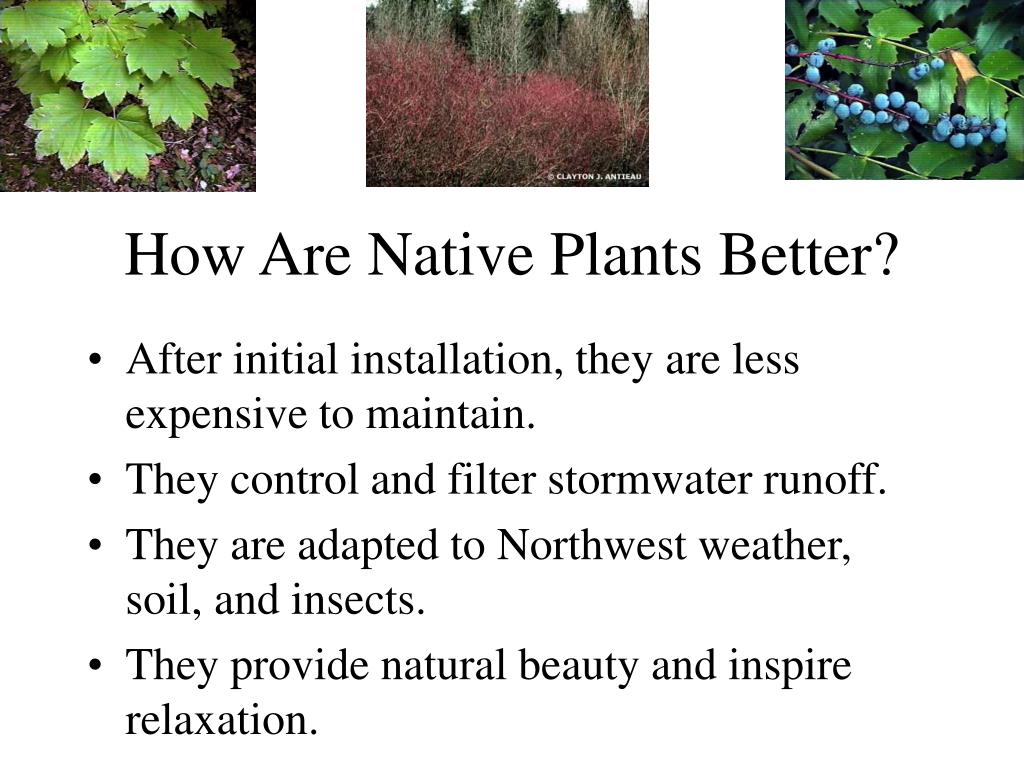 © CLAYTON J. ANTIEAU

How Are Native Plants Better?

• After initial installation, they are less expensive to maintain.
• They control and filter stormwater runoff.
• They are adapted to Northwest weather, soil, and insects.
• They provide natural beauty and inspire relaxation.